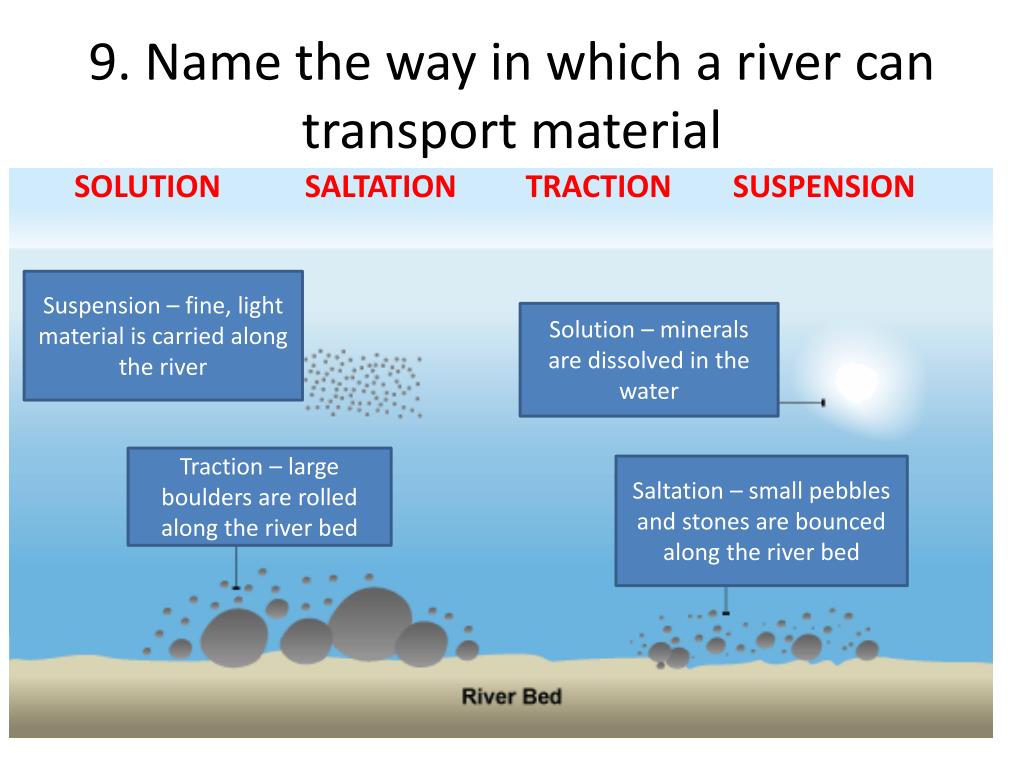 9. Name the way in which a river can transport material

SOLUTION SALTATION TRACTION SUSPENSION

Suspension – fine, light material is carried along the river

Solution – minerals are dissolved in the water

Traction – large boulders are rolled along the river bed

Saltation – small pebbles and stones are bounced along the river bed

River Bed